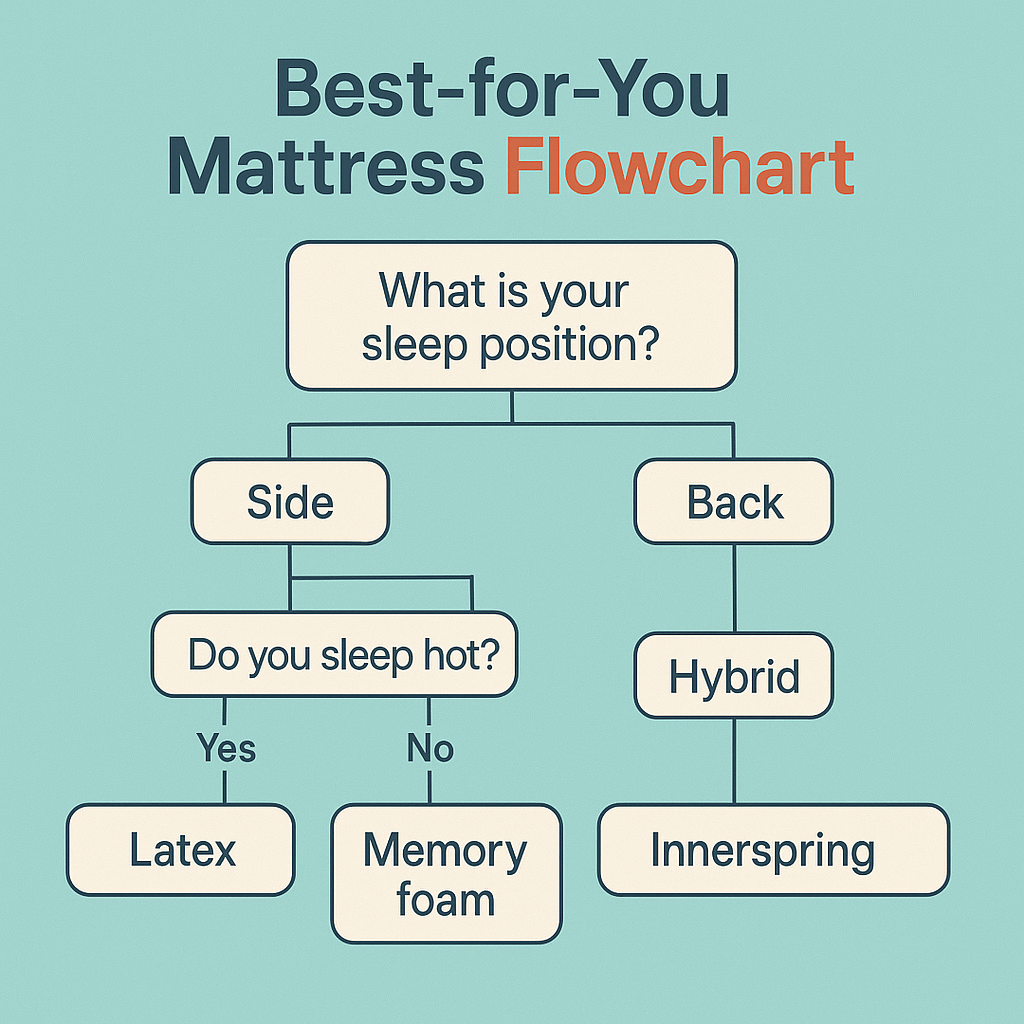 Best-for-You
Mattress Flowchart

What is your sleep position?

Side

Back

Do you sleep hot?

Hybrid

Yes

No

Latex

Memory foam

Innerspring